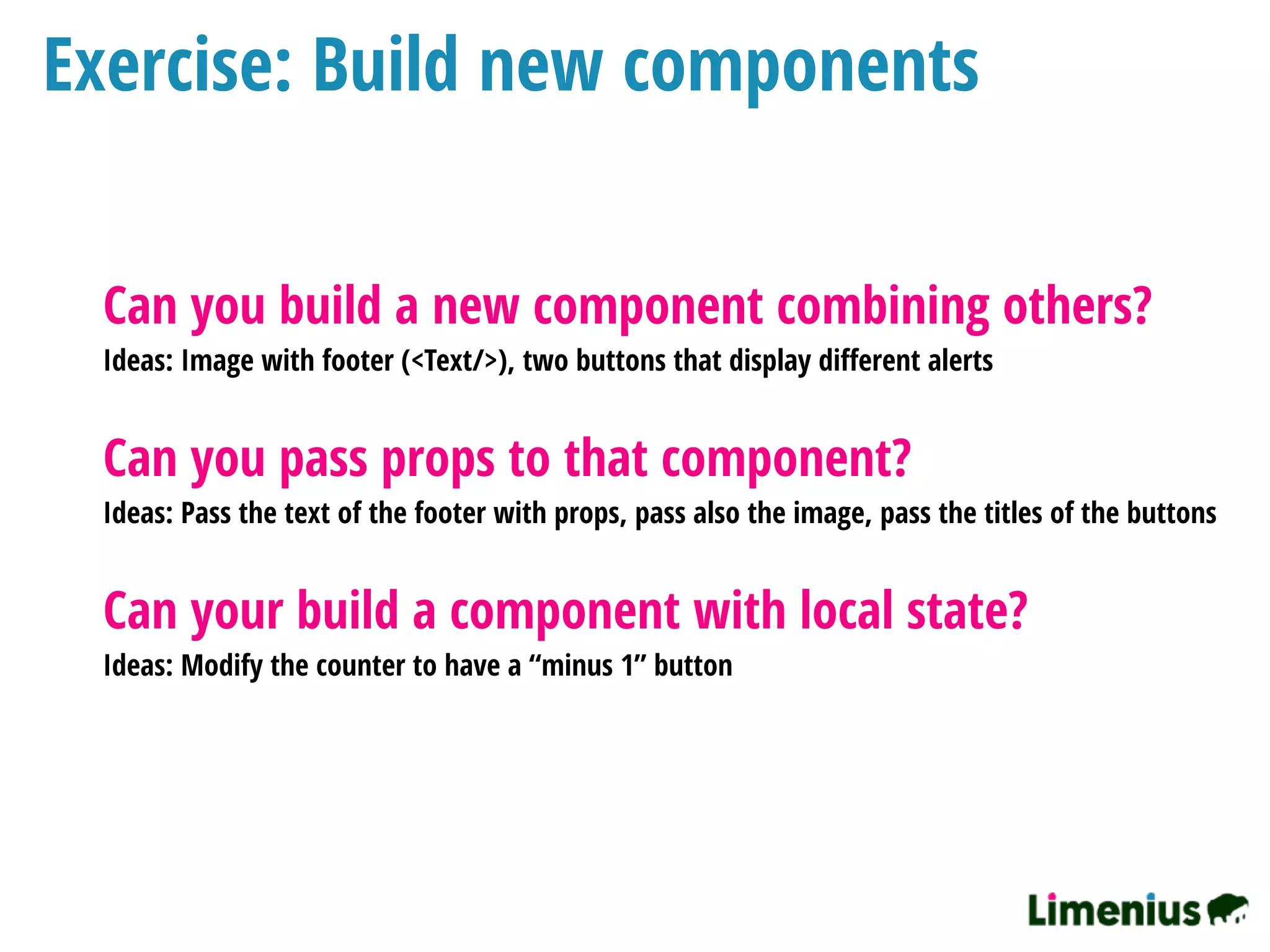 Exercise: Build new components

Can you build a new component combining others?

Ideas: Image with footer (<Text/>), two buttons that display different alerts

Can you pass props to that component?

Ideas: Pass the text of the footer with props, pass also the image, pass the titles of the buttons

Can your build a component with local state?

Ideas: Modify the counter to have a “minus 1” button

Limenius